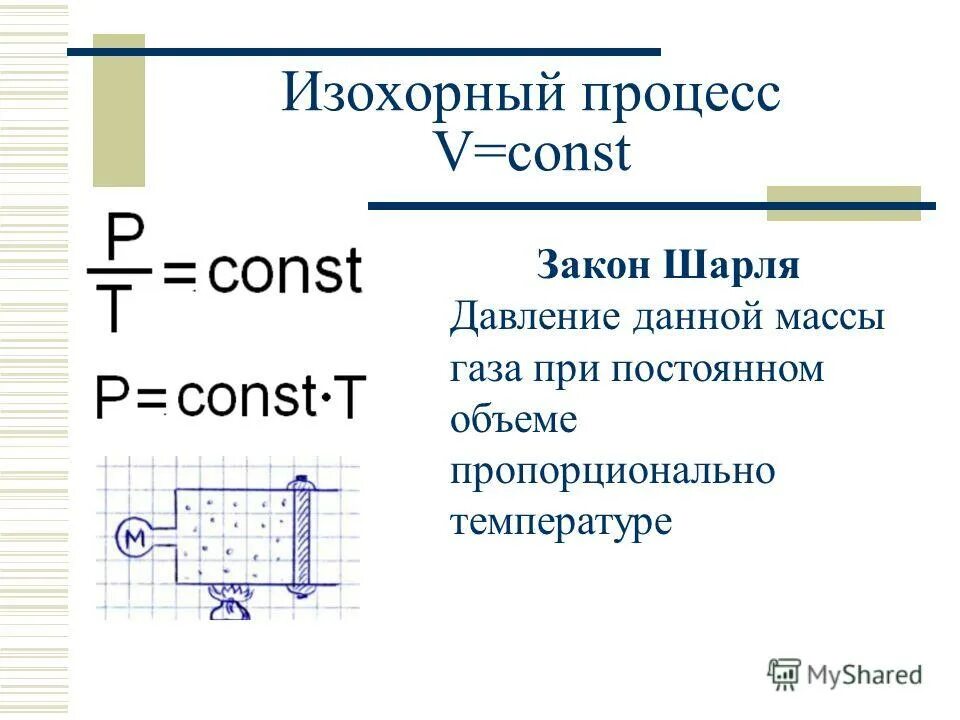 Изохорный процесс
V=const

$\frac{P}{T} = const$

$P = const \cdot T$

M

Закон Шарля

Давление данной массы газа при постоянном объеме пропорционально температуре

MyShared